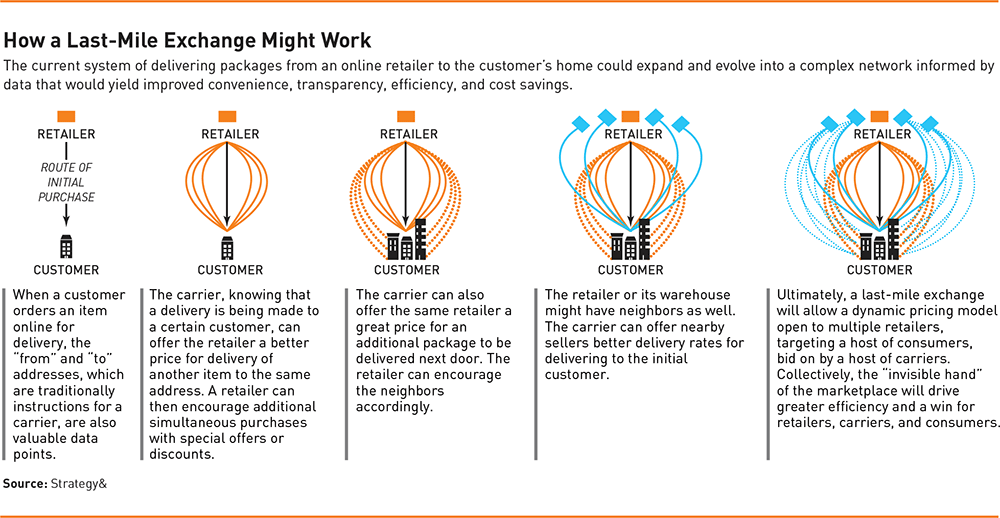 How a Last-Mile Exchange Might Work

The current system of delivering packages from an online retailer to the customer's home could expand and evolve into a complex network informed by data that would yield improved convenience, transparency, efficiency, and cost savings.

RETAILER

ROUTE OF INITIAL PURCHASE

CUSTOMER

When a customer orders an item online for delivery, the "from" and "to" addresses, which are traditionally instructions for a carrier, are also valuable data points.

RETAILER

CUSTOMER

The carrier, knowing that a delivery is being made to a certain customer, can offer the retailer a better price for delivery of another item to the same address. A retailer can then encourage additional simultaneous purchases with special offers or discounts.

RETAILER

CUSTOMER

The carrier can also offer the same retailer a great price for an additional package to be delivered next door. The retailer can encourage the neighbors accordingly.

RETAILER

CUSTOMER

The retailer or its warehouse might have neighbors as well. The carrier can offer nearby sellers better delivery rates for delivering to the initial customer.

RETAILER

CUSTOMER

Ultimately, a last-mile exchange will allow a dynamic pricing model open to multiple retailers, targeting a host of consumers, bid on by a host of carriers. Collectively, the "invisible hand" of the marketplace will drive greater efficiency and a win for retailers, carriers, and consumers.

Source: Strategy&